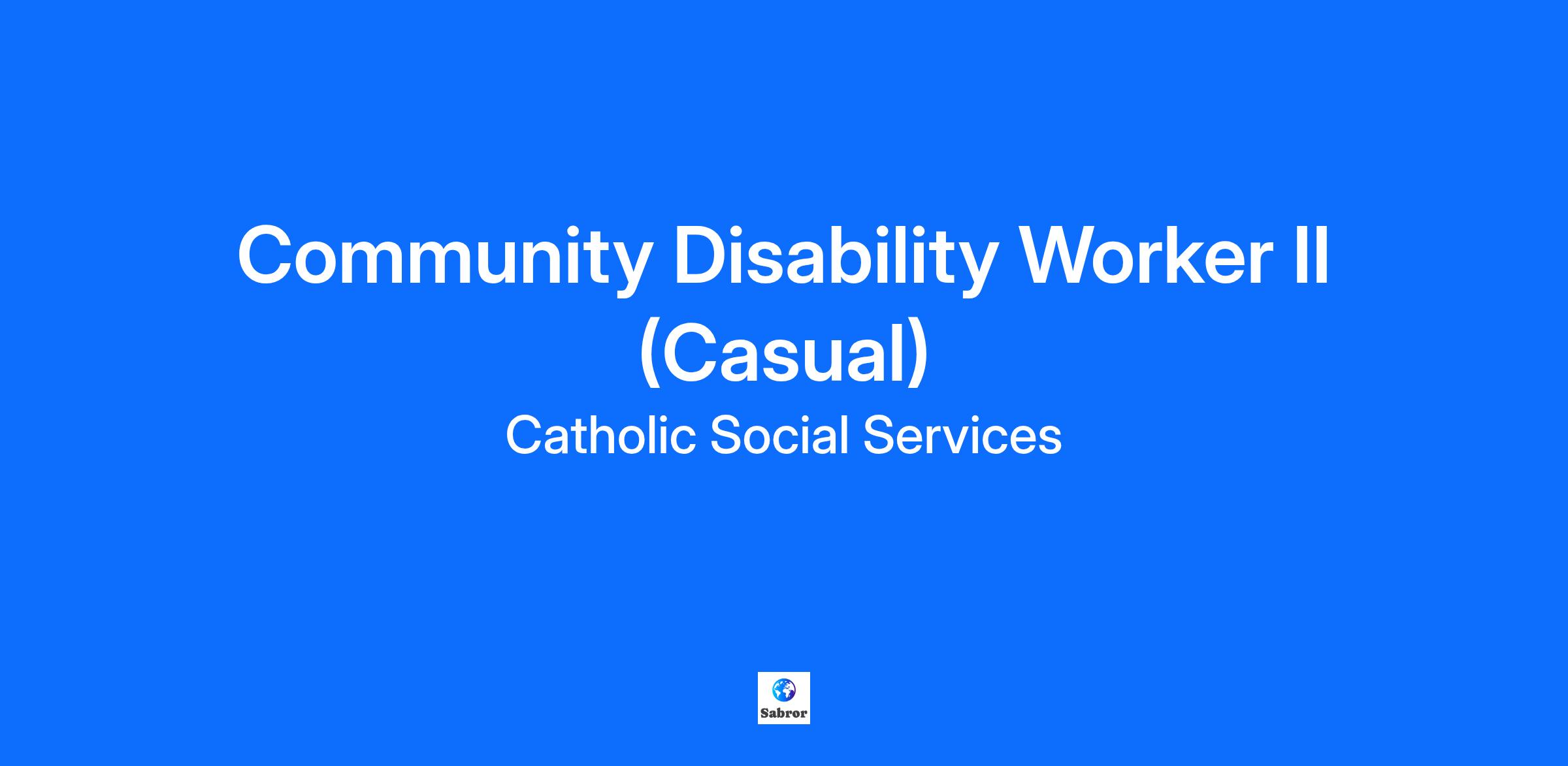 Community Disability Worker II (Casual)

Catholic Social Services

Sabror